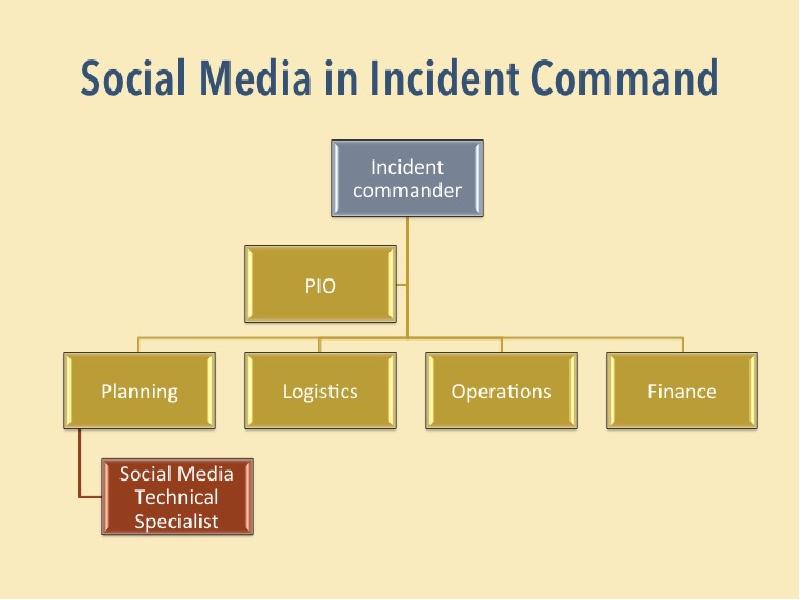 Social Media in Incident Command

Incident commander

PIO

Planning

Logistics

Operations

Finance

Social Media Technical Specialist